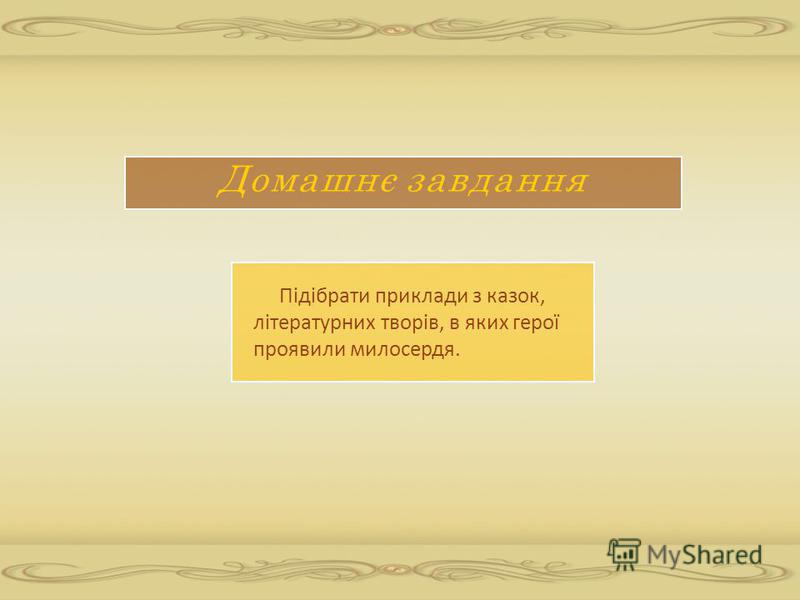 Домашнє завдання

Підібрати приклади з казок, літературних творів, в яких герої проявили милосердя.

MyShared